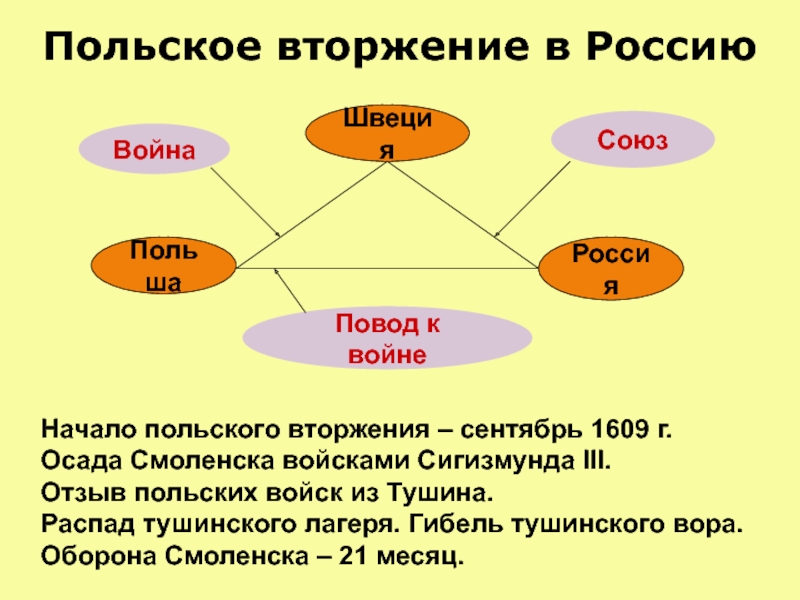 Польское вторжение в Россию

Война

Швеция

Союз

Польша

Россия

Повод к войне

Начало польского вторжения – сентябрь 1609 г.
Осада Смоленска войсками Сигизмунда III.
Отзыв польских войск из Тушина.
Распад тушинского лагеря. Гибель тушинского вора.
Оборона Смоленска – 21 месяц.